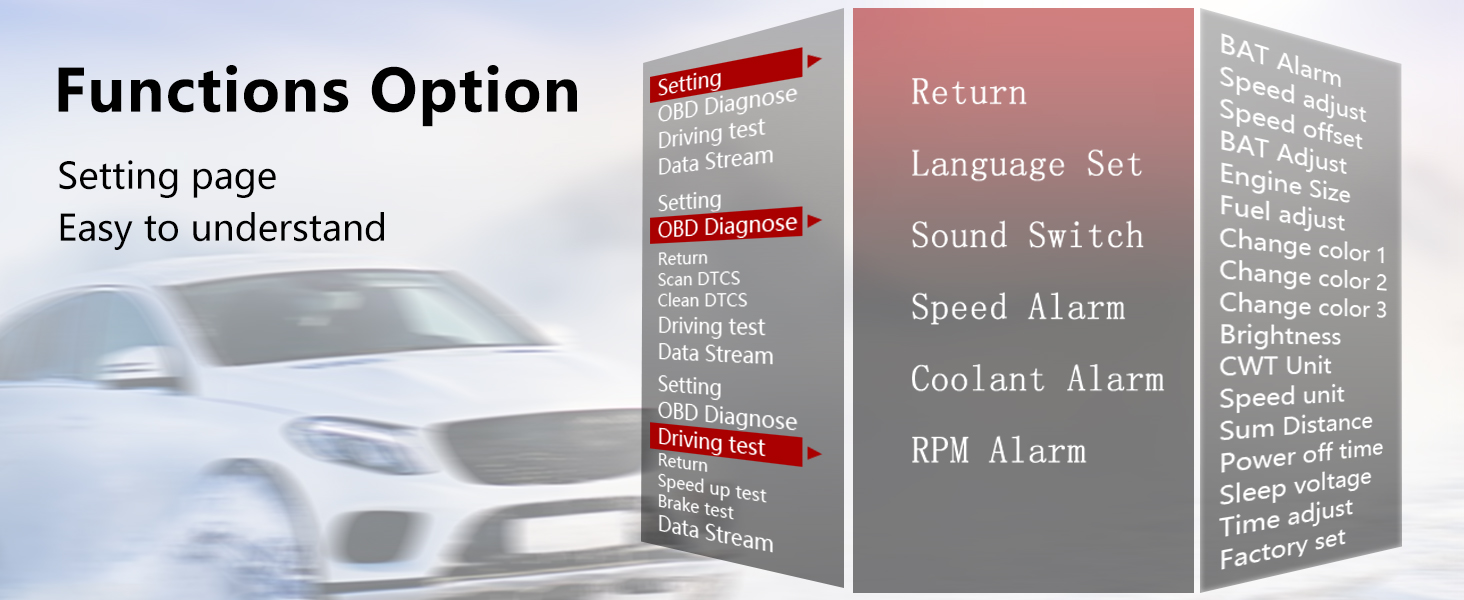 Functions Option

Setting page
Easy to understand

Setting
OBD Diagnose
Driving test
Data Stream

Setting
OBD Diagnose
Return
Scan DTCS
Clean DTCS
Driving test
Data Stream

Setting
OBD Diagnose
Driving test
Return
Speed up test
Brake test
Data Stream

Return
Language Set
Sound Switch
Speed Alarm
Coolant Alarm
RPM Alarm

BAT Alarm
Speed adjust
Speed offset
BAT Adjust
Engine Size
Fuel adjust
Change color 1
Change color 2
Change color 3
Brightness
CWT Unit
Speed unit
Sum Distance
Power off time
Sleep voltage
Time adjust
Factory set